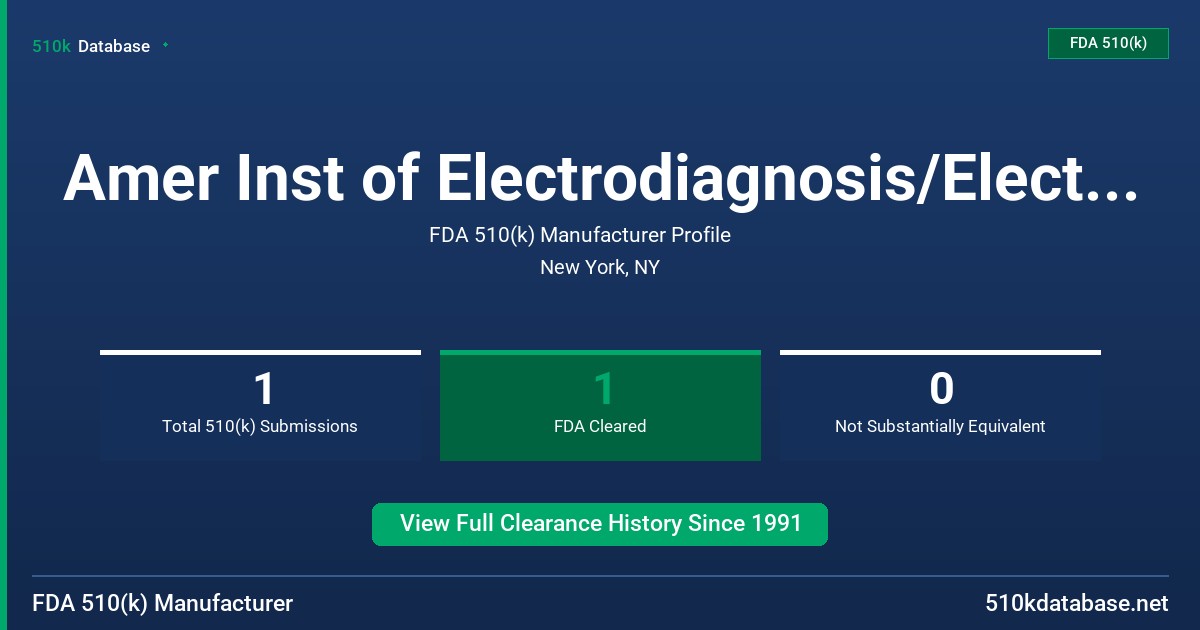 510k Database

FDA 510(k)

Amer Inst of Electrodiagnosis/Elect...

FDA 510(k) Manufacturer Profile

New York, NY

1
Total 510(k) Submissions

1
FDA Cleared

0
Not Substantially Equivalent

View Full Clearance History Since 1991

FDA 510(k) Manufacturer

510kdatabase.net